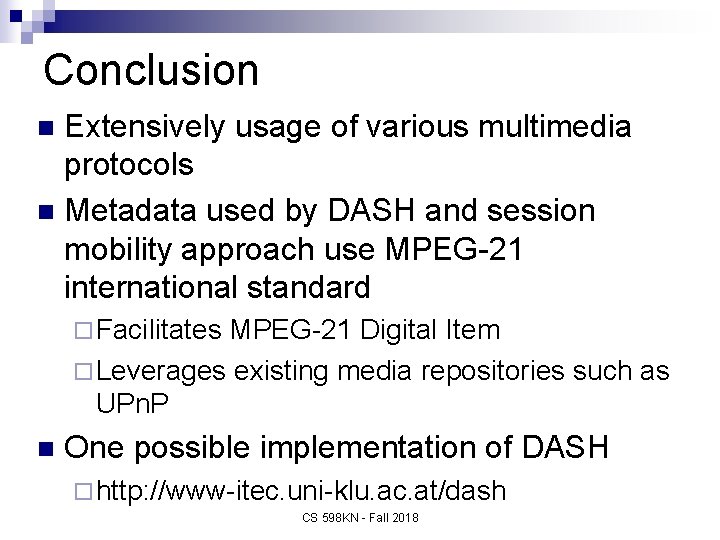 Conclusion

- Extensively usage of various multimedia protocols
- Metadata used by DASH and session mobility approach use MPEG-21 international standard
  - Facilitates MPEG-21 Digital Item
  - Leverages existing media repositories such as UPnP
- One possible implementation of DASH
  - http://www-itec.uni-klu.ac.at/dash

CS 598KN - Fall 2018